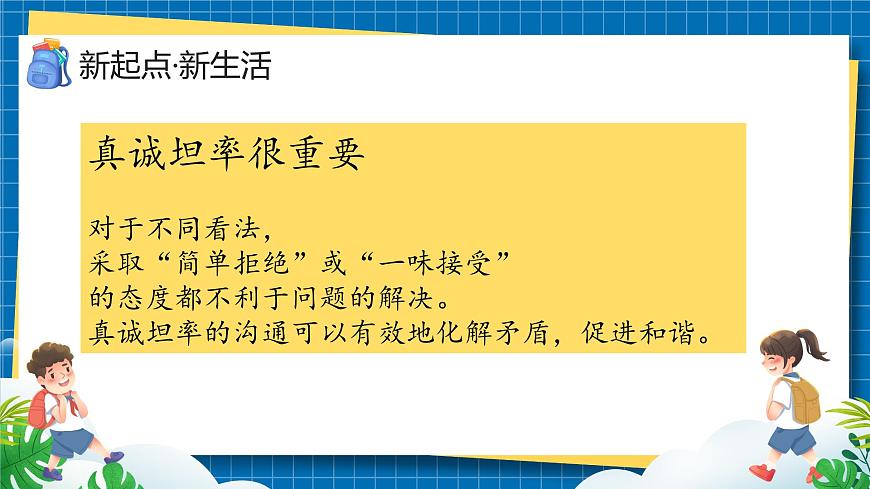 新起点·新生活

真诚坦率很重要

对于不同看法，
采取“简单拒绝”或“一味接受”
的态度都不利于问题的解决。
真诚坦率的沟通可以有效地化解矛盾，促进和谐。